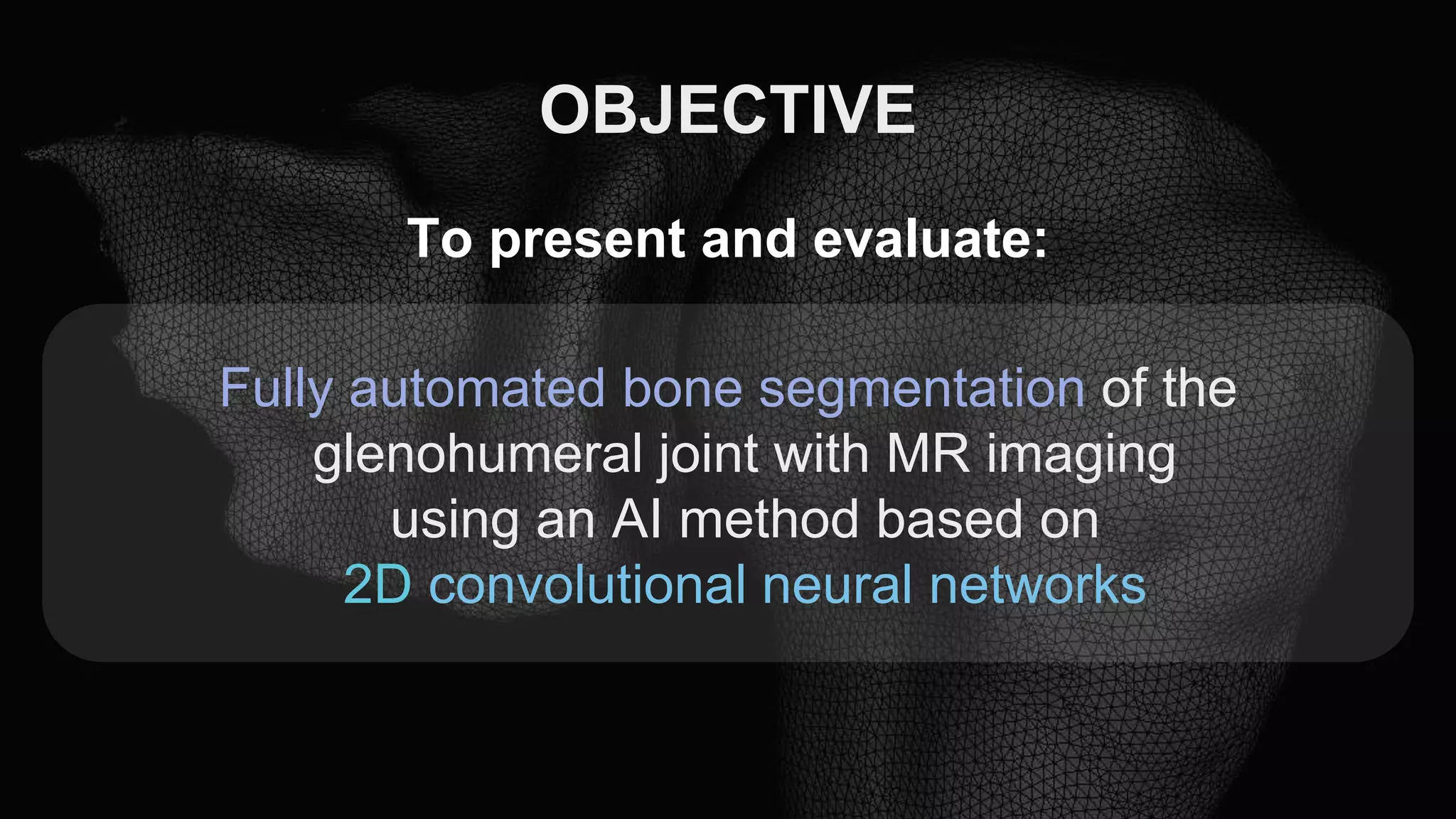 OBJECTIVE

To present and evaluate:

Fully automated bone segmentation of the glenohumeral joint with MR imaging using an AI method based on 2D convolutional neural networks